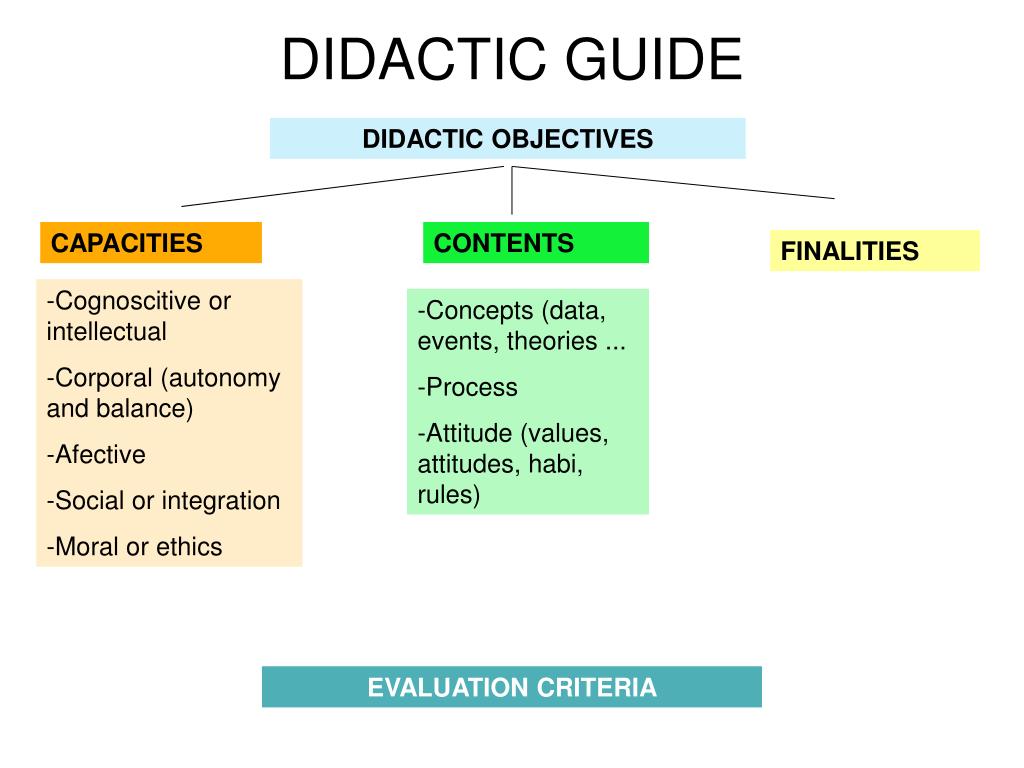 DIDACTIC GUIDE

DIDACTIC OBJECTIVES

CAPACITIES

-Cognoscitive or intellectual

-Corporal (autonomy and balance)

-Afective

-Social or integration

-Moral or ethics

CONTENTS

-Concepts (data, events, theories ...

-Process

-Attitude (values, attitudes, habi, rules)

FINALITIES

EVALUATION CRITERIA